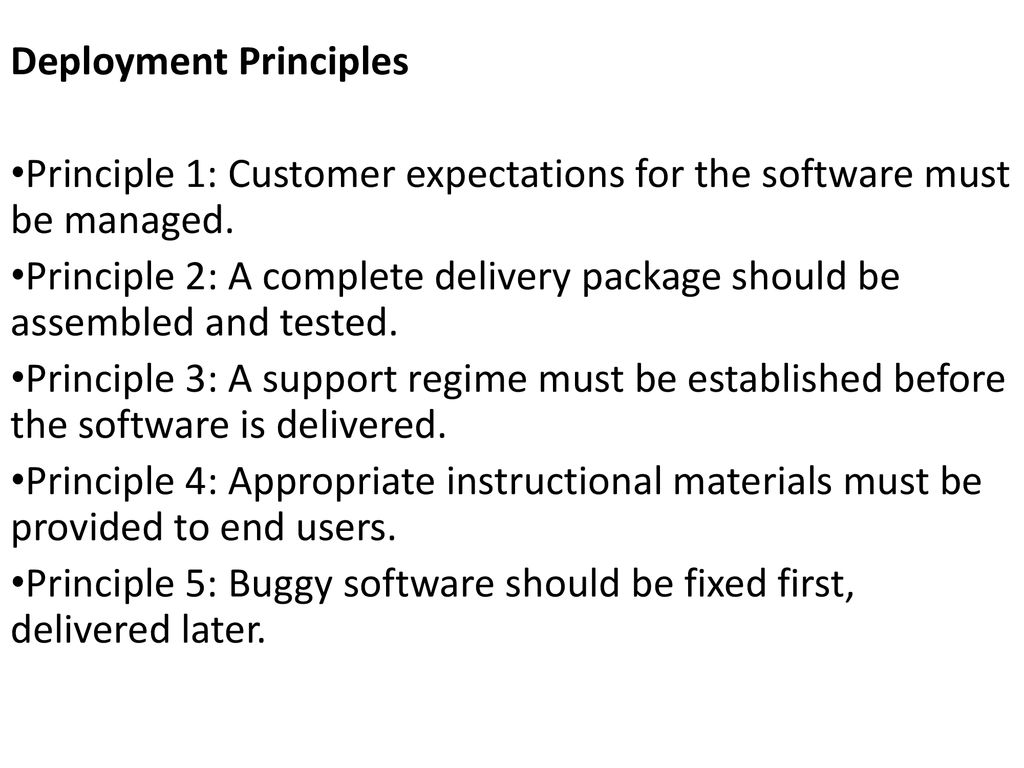 Deployment Principles

•Principle 1: Customer expectations for the software must be managed.

•Principle 2: A complete delivery package should be assembled and tested.

•Principle 3: A support regime must be established before the software is delivered.

•Principle 4: Appropriate instructional materials must be provided to end users.

•Principle 5: Buggy software should be fixed first, delivered later.